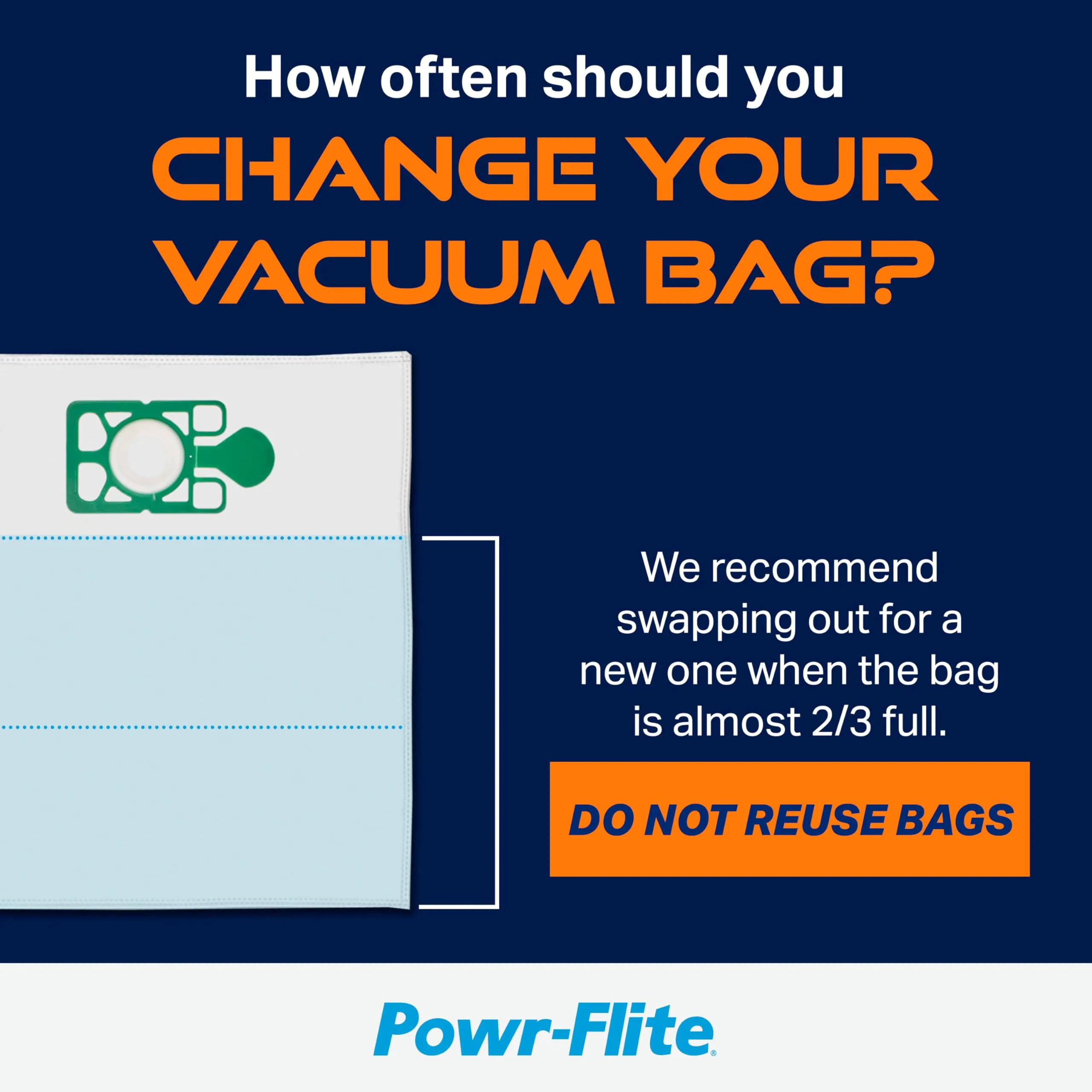 How often should you
CHANGE YOUR VACUUM BAG?

We recommend swapping out for a new one when the bag is almost 2/3 full.

DO NOT REUSE BAGS

Powr-Flite®